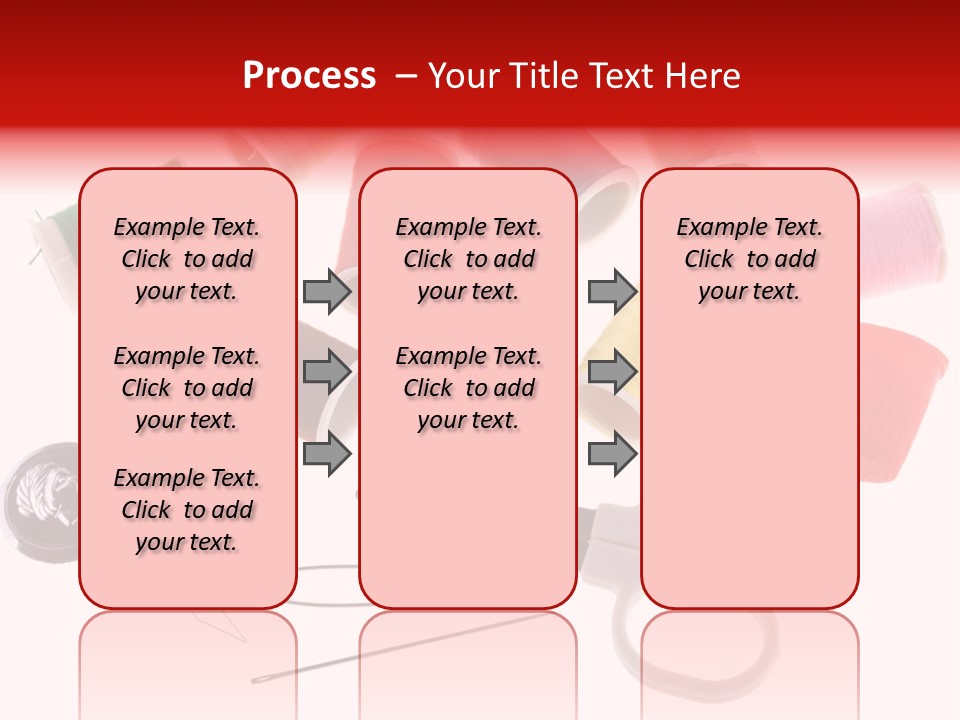 Process – Your Title Text Here

Example Text. Click to add your text.

Example Text. Click to add your text.

Example Text. Click to add your text.

Example Text. Click to add your text.

Example Text. Click to add your text.

Example Text. Click to add your text.